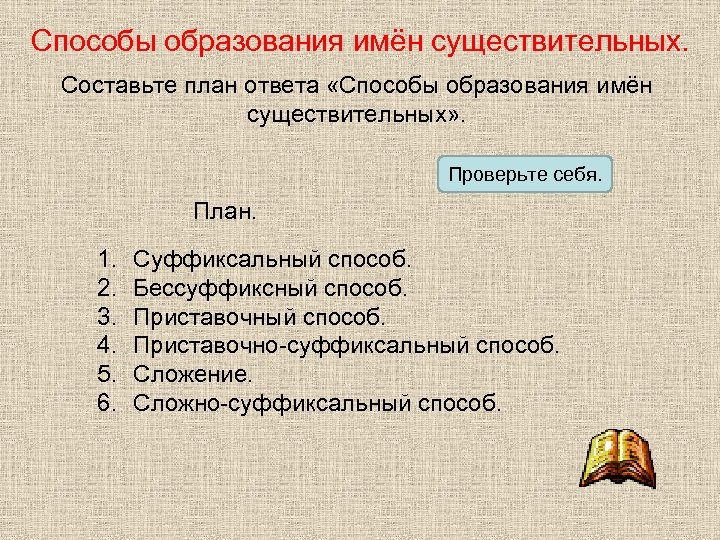 Способы образования имён существительных.

Составьте план ответа «Способы образования имён существительных».

Проверьте себя.

План.

1. Суффиксальный способ.
2. Бессуффиксный способ.
3. Приставочный способ.
4. Приставочно-суффиксальный способ.
5. Сложение.
6. Сложно-суффиксальный способ.